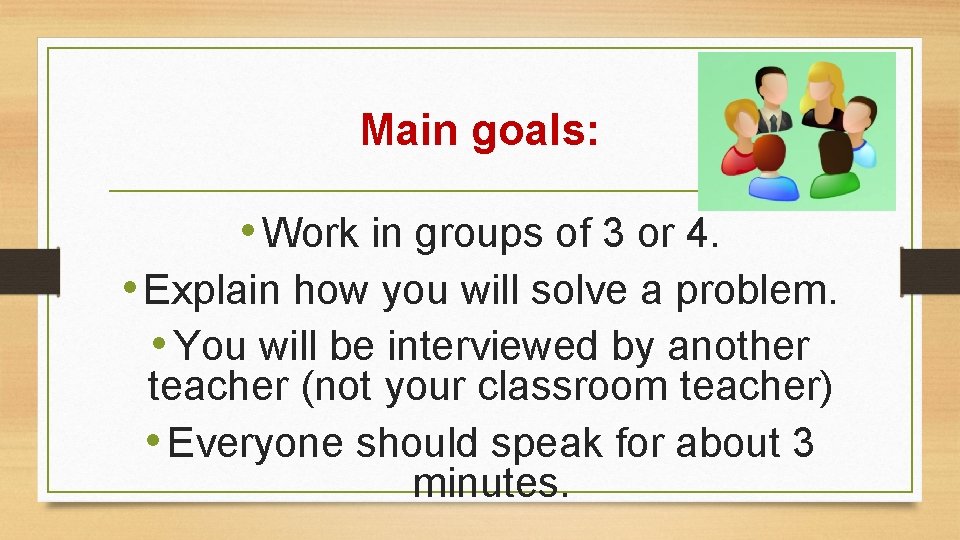 Main goals:

• Work in groups of 3 or 4.

• Explain how you will solve a problem.

• You will be interviewed by another teacher (not your classroom teacher)

• Everyone should speak for about 3 minutes.